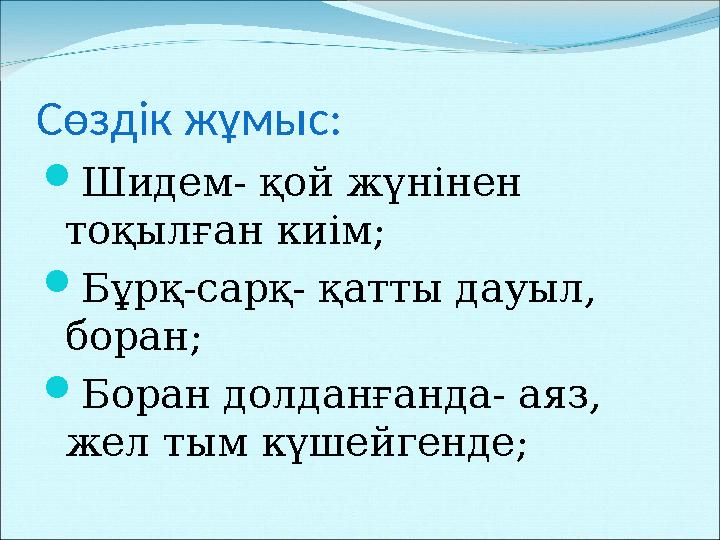 Сөздік жұмыс:

Шидем- қой жүнінен тоқылған киім;

Бұрқ-сарқ- қатты дауыл, боран;

Боран долданғанда- аяз, жел тым күшейгенде;